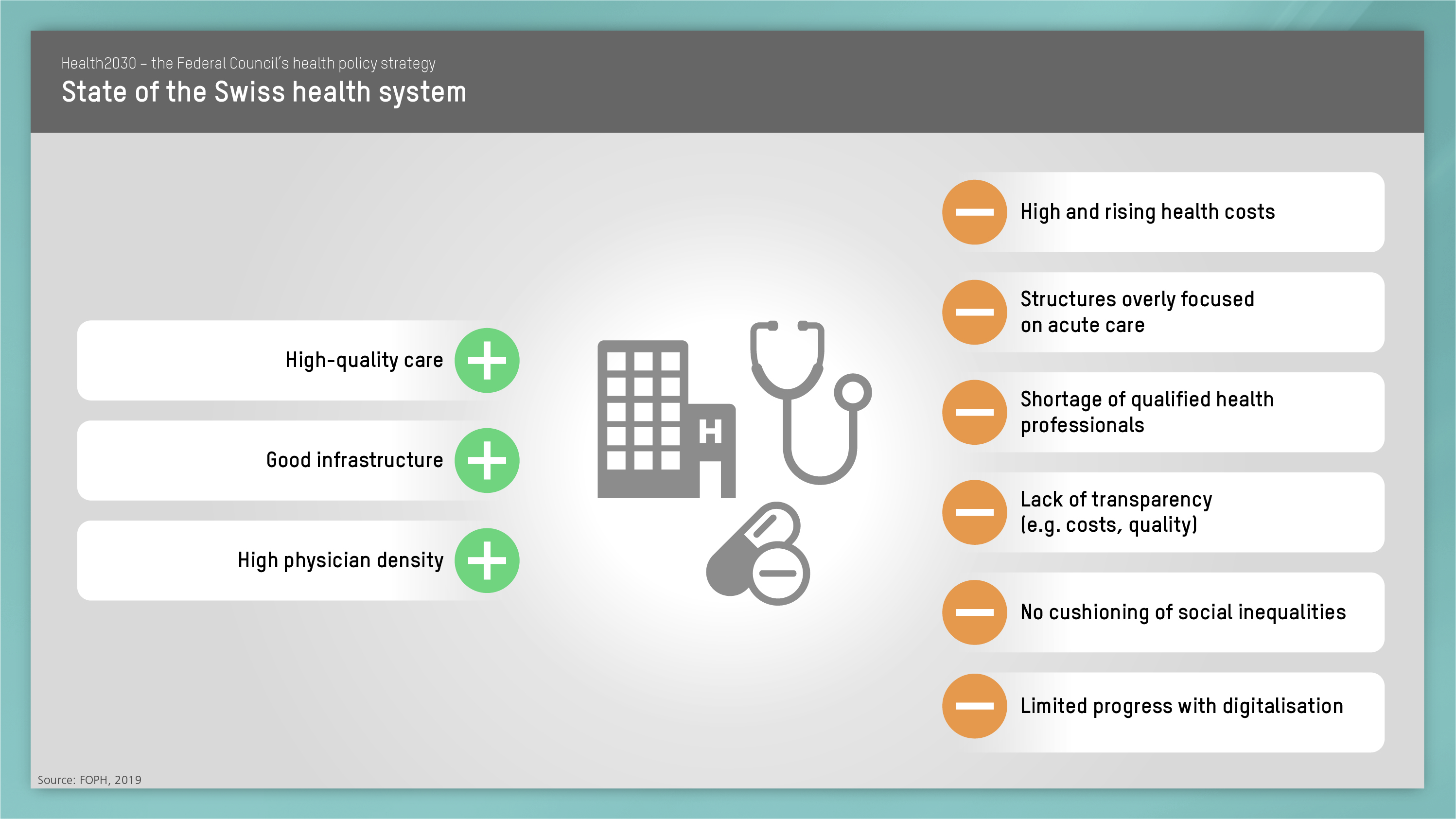 Health2030 – the Federal Council's health policy strategy
State of the Swiss health system

High-quality care

Good infrastructure

High physician density

H

High and rising health costs

Structures overly focused on acute care

Shortage of qualified health professionals

Lack of transparency (e.g. costs, quality)

No cushioning of social inequalities

Limited progress with digitalisation

Source: FOPH, 2019